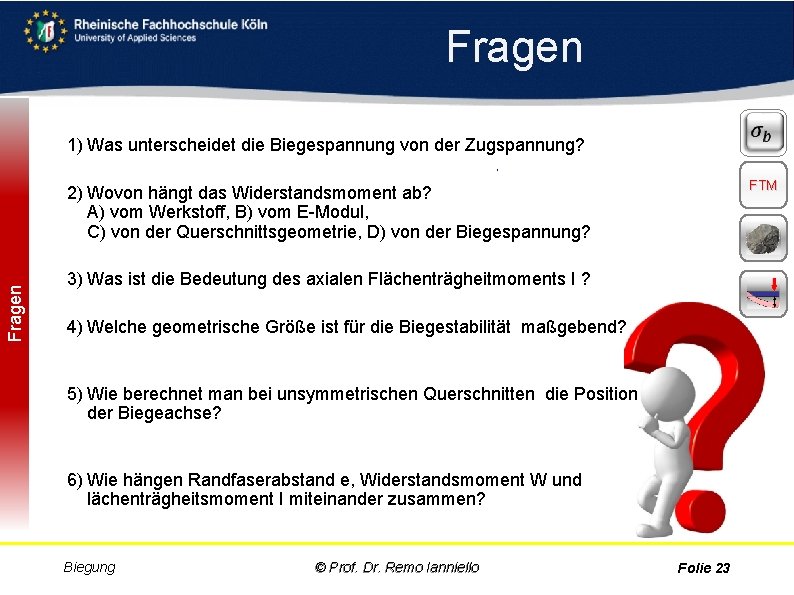 Rheinische Fachhochschule Köln
University of Applied Sciences

Fragen

Fragen

1) Was unterscheidet die Biegespannung von der Zugspannung?

2) Wovon hängt das Widerstandsmoment ab?
A) vom Werkstoff, B) vom E-Modul,
C) von der Querschnittsgeometrie, D) von der Biegespannung?

3) Was ist die Bedeutung des axialen Flächenträgheitmoments I ?

4) Welche geometrische Größe ist für die Biegestabilität maßgebend?

5) Wie berechnet man bei unsymmetrischen Querschnitten die Position der Biegeachse?

6) Wie hängen Randfaserabstand e, Widerstandsmoment W und lächenträgheitsmoment I miteinander zusammen?

$\sigma_b$

FTM

Biegung

© Prof. Dr. Remo Ianniello

Folie 23